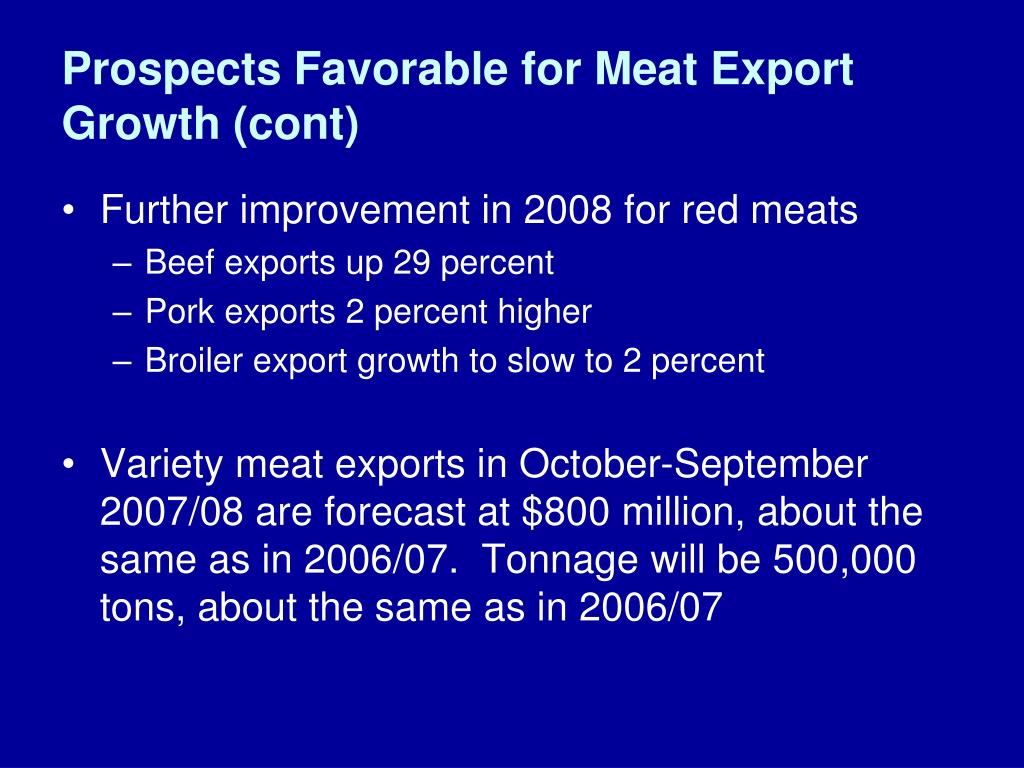 Prospects Favorable for Meat Export Growth (cont)

• Further improvement in 2008 for red meats
– Beef exports up 29 percent
– Pork exports 2 percent higher
– Broiler export growth to slow to 2 percent

• Variety meat exports in October-September 2007/08 are forecast at \$800 million, about the same as in 2006/07. Tonnage will be 500,000 tons, about the same as in 2006/07